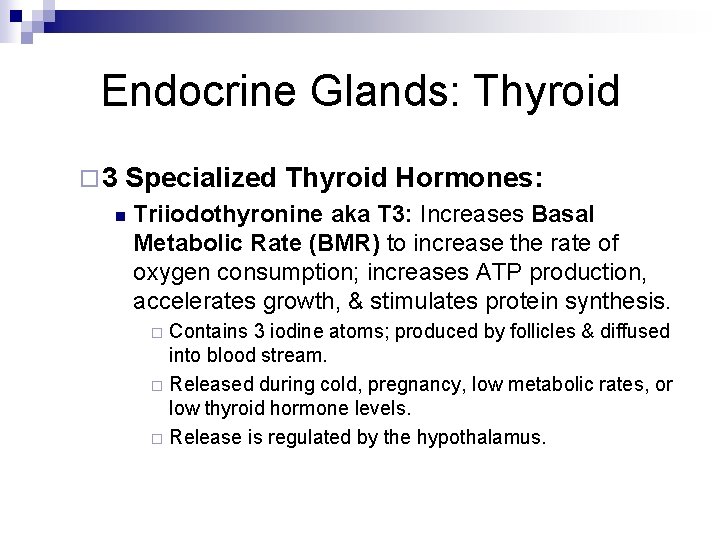 Endocrine Glands: Thyroid

3 Specialized Thyroid Hormones:

Triiodothyronine aka T3: Increases Basal Metabolic Rate (BMR) to increase the rate of oxygen consumption; increases ATP production, accelerates growth, & stimulates protein synthesis.

Contains 3 iodine atoms; produced by follicles & diffused into blood stream.

Released during cold, pregnancy, low metabolic rates, or low thyroid hormone levels.

Release is regulated by the hypothalamus.